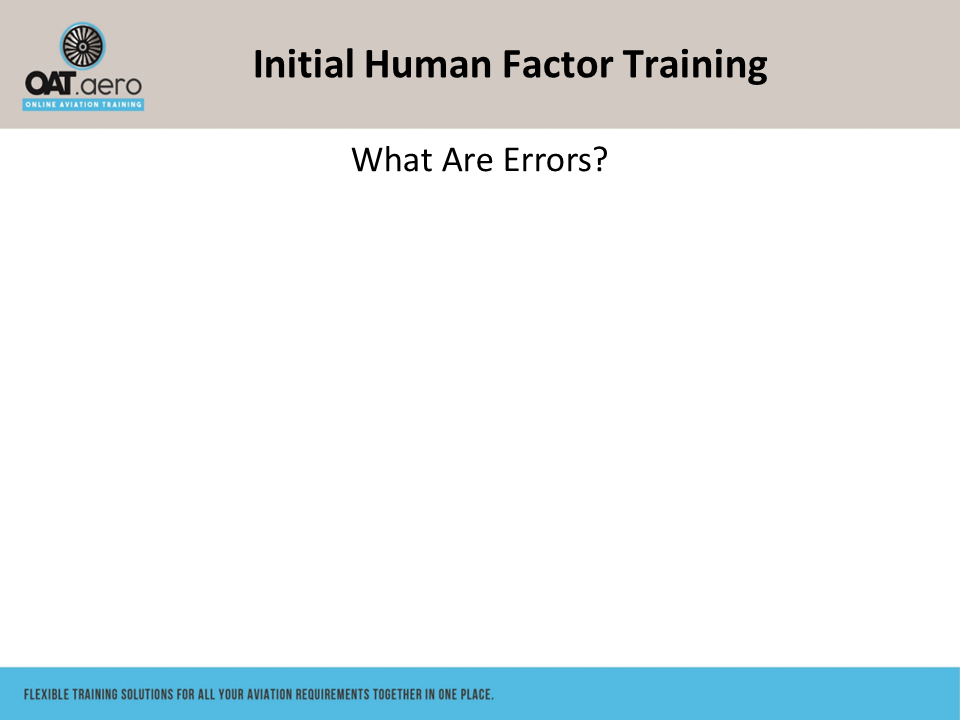 OAT.aero
ONLINE AVIATION TRAINING

Initial Human Factor Training

What Are Errors?

FLEXIBLE TRAINING SOLUTIONS FOR ALL YOUR AVIATION REQUIREMENTS TOGETHER IN ONE PLACE.